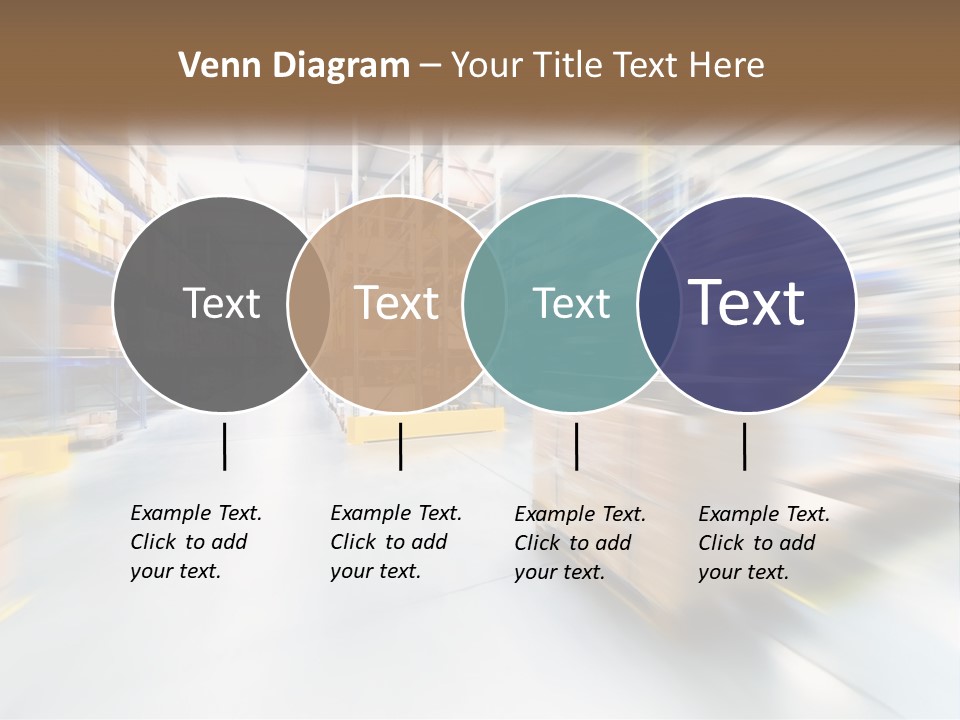 Venn Diagram – Your Title Text Here

Text

Text

Text

Text

Example Text. Click to add your text.

Example Text. Click to add your text.

Example Text. Click to add your text.

Example Text. Click to add your text.